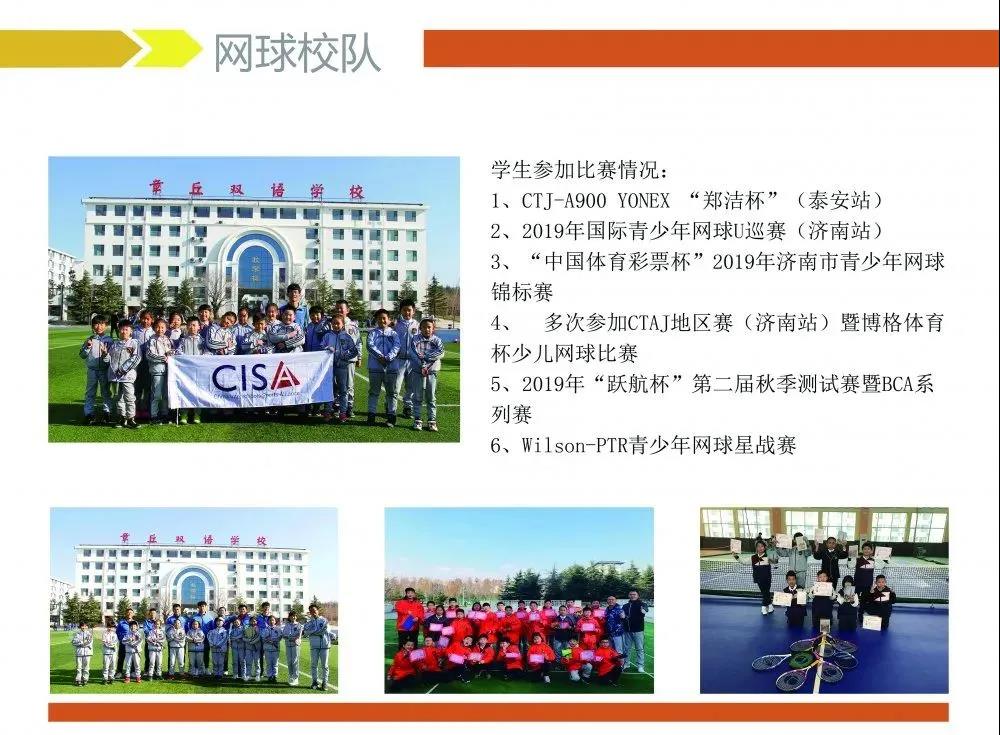 网球校队

章丘双语学校

CISA

学生参加比赛情况：
1、CTJ-A900 YONEX “郑洁杯”（泰安站）
2、2019年国际青少年网球U巡赛（济南站）
3、“中国体育彩票杯”2019年济南市青少年网球锦标赛
4、 多次参加CTAJ地区赛（济南站）暨博格体育杯少儿网球比赛
5、2019年“跃航杯”第二届秋季测试赛暨BCA系列赛
6、Wilson-PTR青少年网球星战赛

章丘双语学校